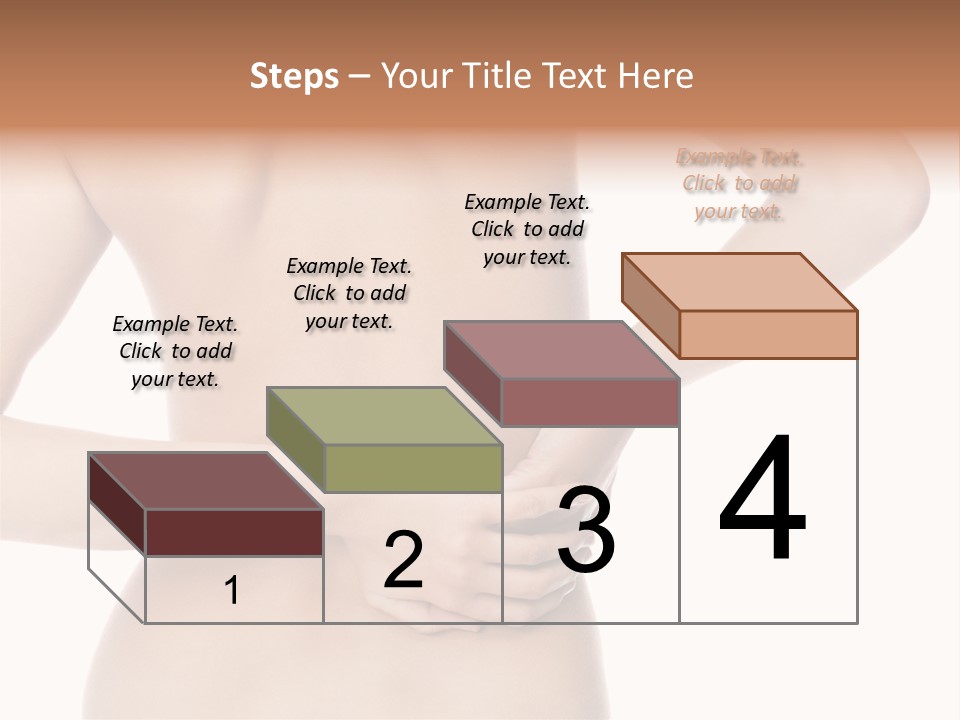 Steps – Your Title Text Here

Example Text. Click to add your text.

Example Text. Click to add your text.

Example Text. Click to add your text.

Example Text. Click to add your text.

1

2

3

4